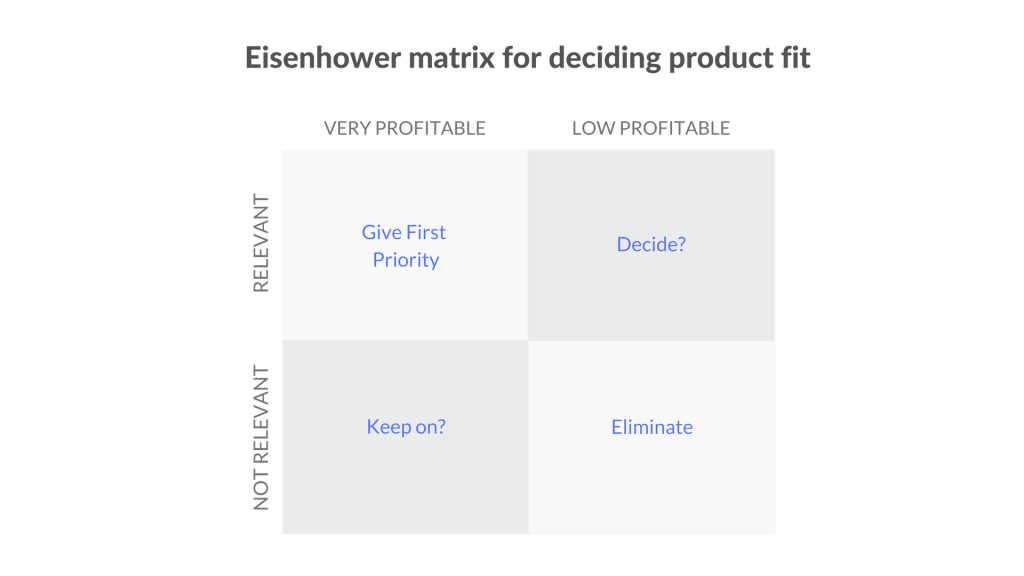 Eisenhower matrix for deciding product fit

| | VERY PROFITABLE | LOW PROFITABLE |
|---|---|---|
| RELEVANT | Give First Priority | Decide? |
| NOT RELEVANT | Keep on? | Eliminate |